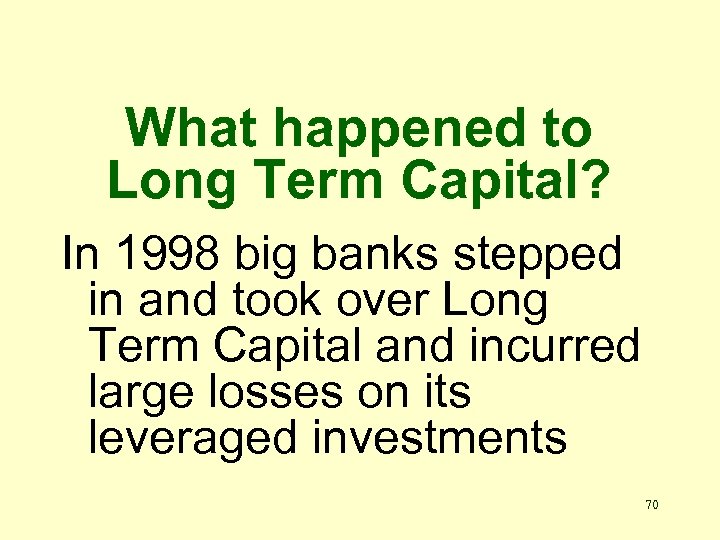 What happened to Long Term Capital?

In 1998 big banks stepped in and took over Long Term Capital and incurred large losses on its leveraged investments

70